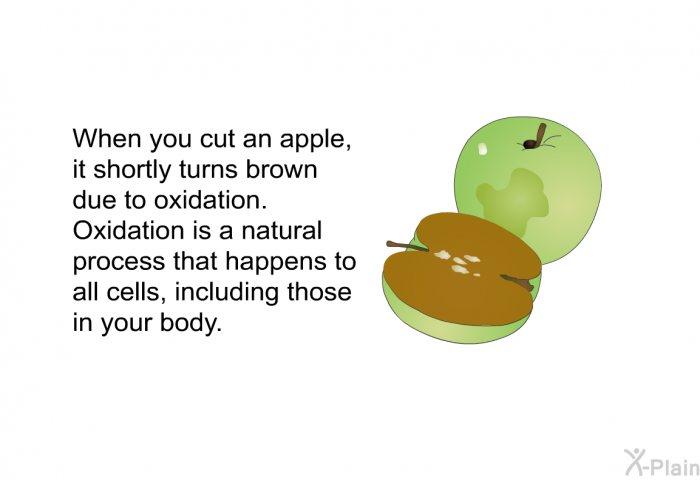 When you cut an apple, it shortly turns brown due to oxidation. Oxidation is a natural process that happens to all cells, including those in your body.

X-Plain